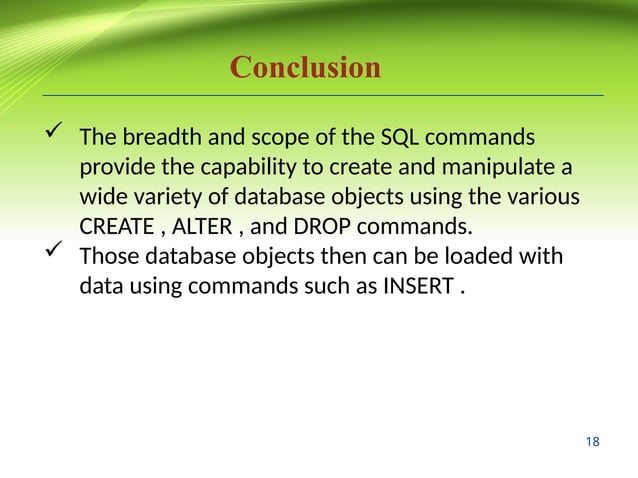 Conclusion

✓ The breadth and scope of the SQL commands provide the capability to create and manipulate a wide variety of database objects using the various CREATE , ALTER , and DROP commands.

✓ Those database objects then can be loaded with data using commands such as INSERT .

18